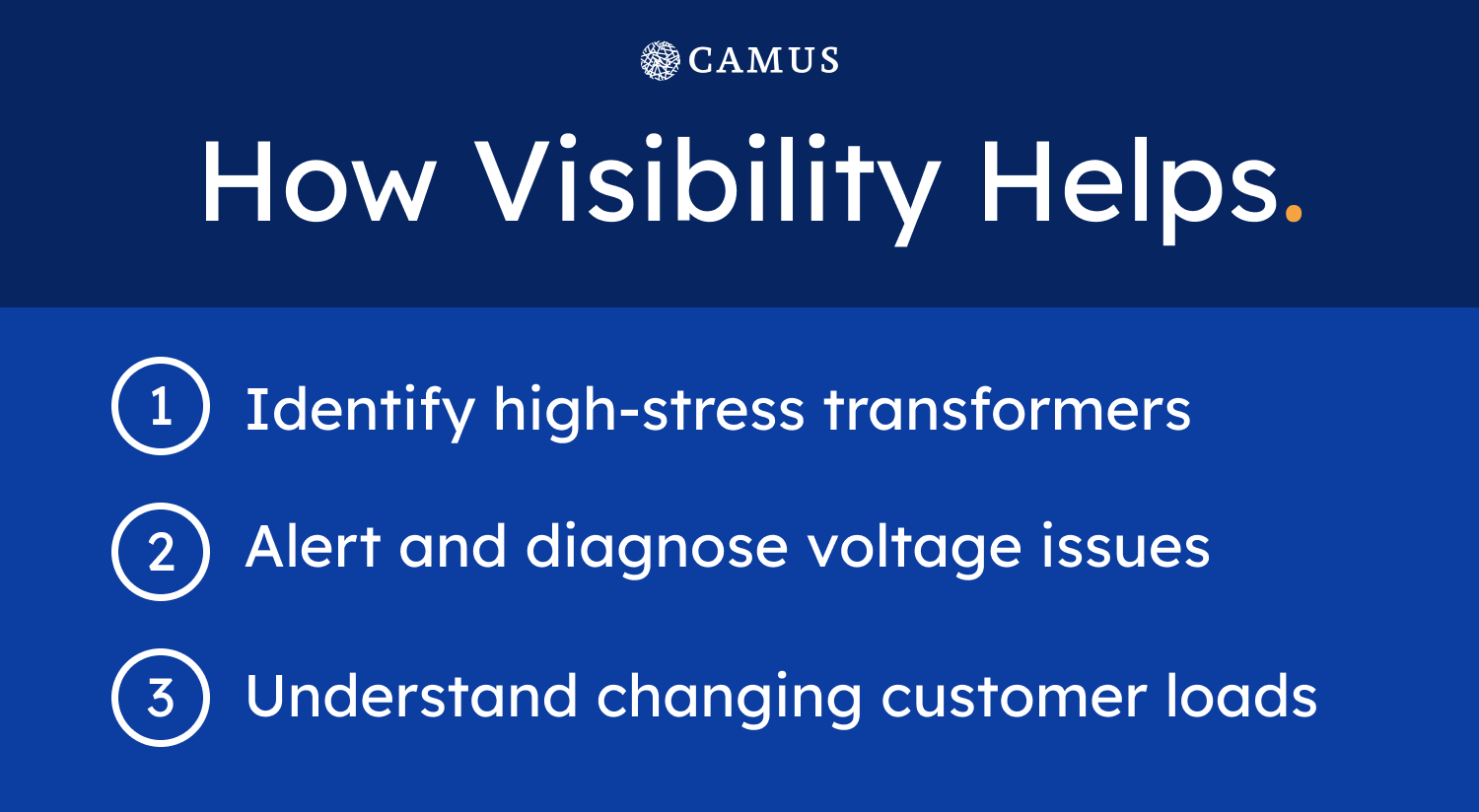 CAMUS

How Visibility Helps.

1 Identify high-stress transformers

2 Alert and diagnose voltage issues

3 Understand changing customer loads